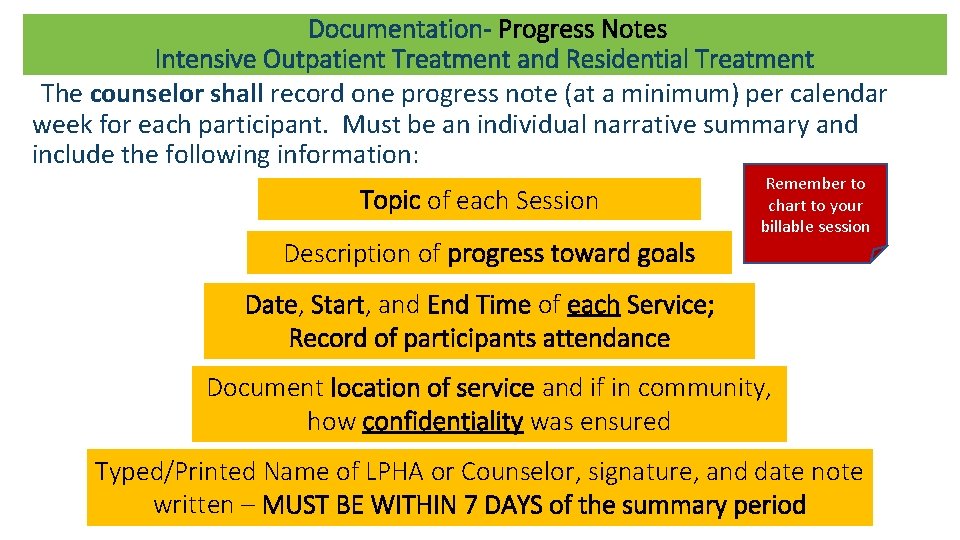 Documentation- Progress Notes
Intensive Outpatient Treatment and Residential Treatment

The counselor shall record one progress note (at a minimum) per calendar week for each participant. Must be an individual narrative summary and include the following information:

Topic of each Session

Remember to chart to your billable session

Description of progress toward goals

Date, Start, and End Time of each Service; Record of participants attendance

Document location of service and if in community, how confidentiality was ensured

Typed/Printed Name of LPHA or Counselor, signature, and date note written – MUST BE WITHIN 7 DAYS of the summary period